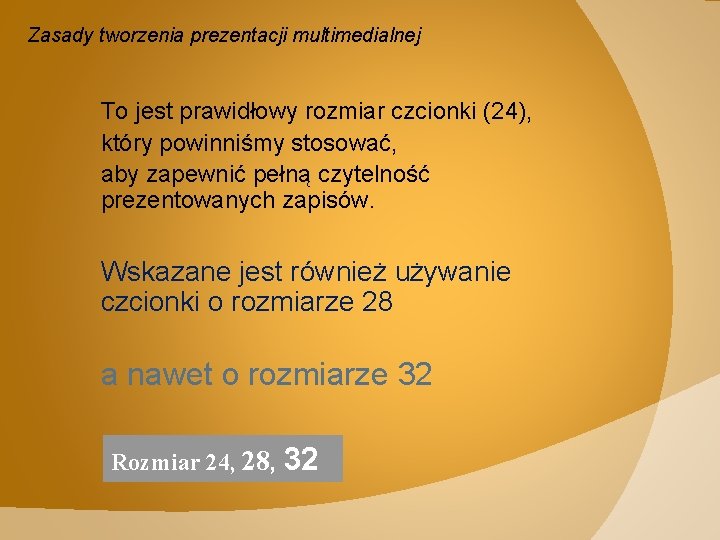 Zasady tworzenia prezentacji multimedialnej

To jest prawidłowy rozmiar czcionki (24), który powinniśmy stosować, aby zapewnić pełną czytelność prezentowanych zapisów.

Wskazane jest również używanie czcionki o rozmiarze 28

a nawet o rozmiarze 32

Rozmiar 24, 28, 32